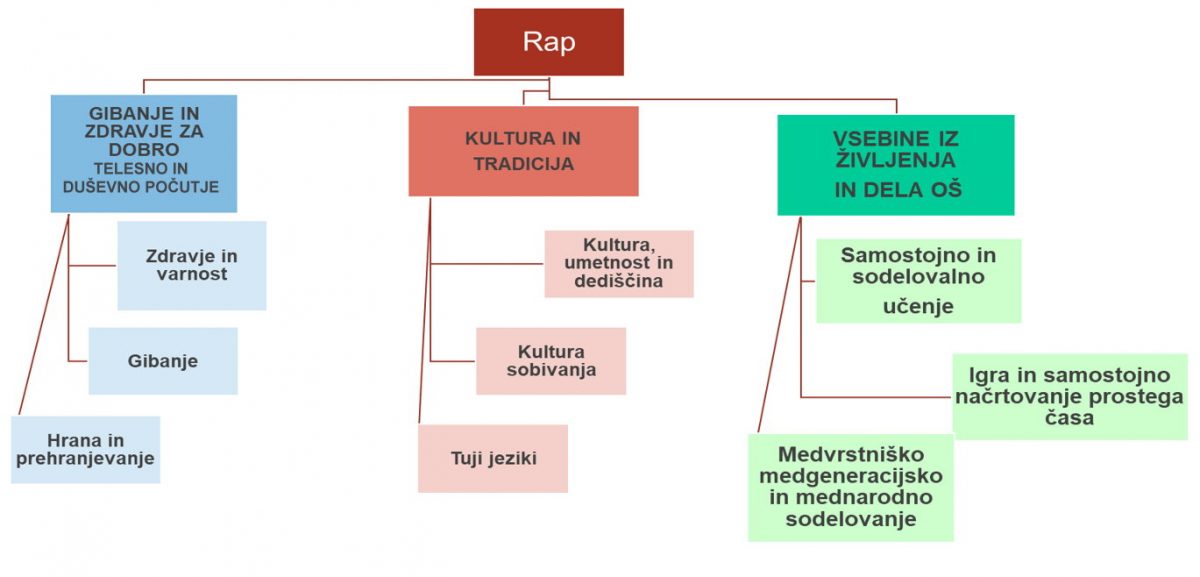 Rap

GIBANJE IN ZDRAVJE ZA DOBRO TELESNO IN DUŠEVNO POČUTJE

Zdravje in varnost

Gibanje

Hrana in prehranjevanje

KULTURA IN TRADICIJA

Kultura, umetnost in dediščina

Kultura sobivanja

Tuji jeziki

VSEBINE IZ ŽIVLJENJA IN DELA OŠ

Samostojno in sodelovalno učenje

Igra in samostojno načrtovanje prostega časa

Medvrstniško medgeneracijsko in mednarodno sodelovanje